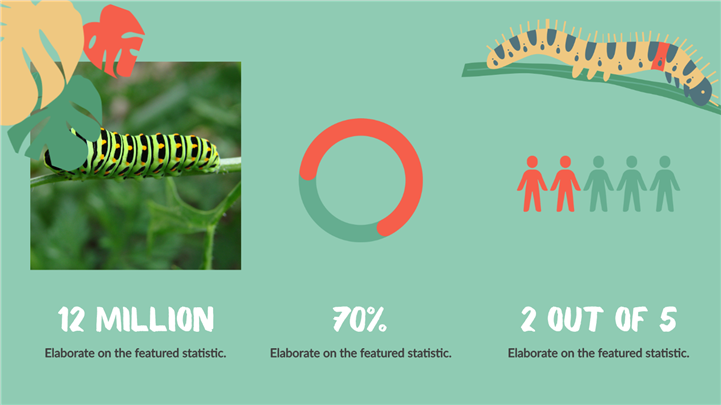 12 MILLION

Elaborate on the featured statistic.

70%

Elaborate on the featured statistic.

2 OUT OF 5

Elaborate on the featured statistic.